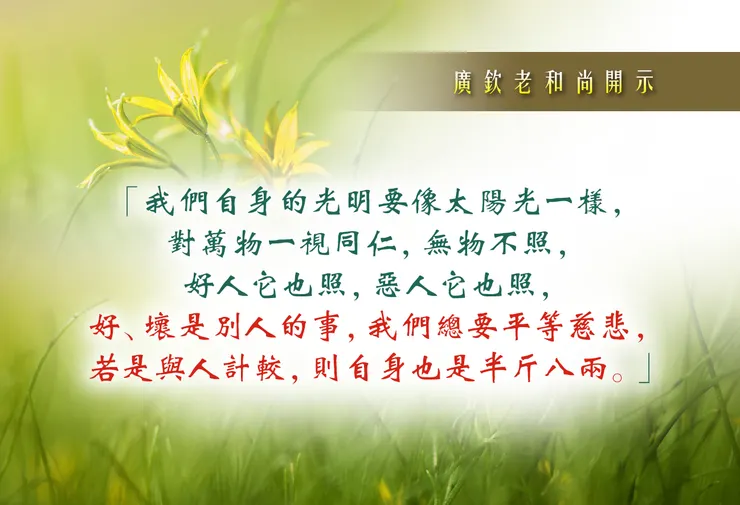 廣欽老和尚開示

「我們自身的光明要像太陽光一樣，
對萬物一視同仁，無物不照，
好人它也照，惡人它也照，
好、壞是別人的事，我們總要平等慈悲，
若是與人計較，則自身也是半斤八兩。」